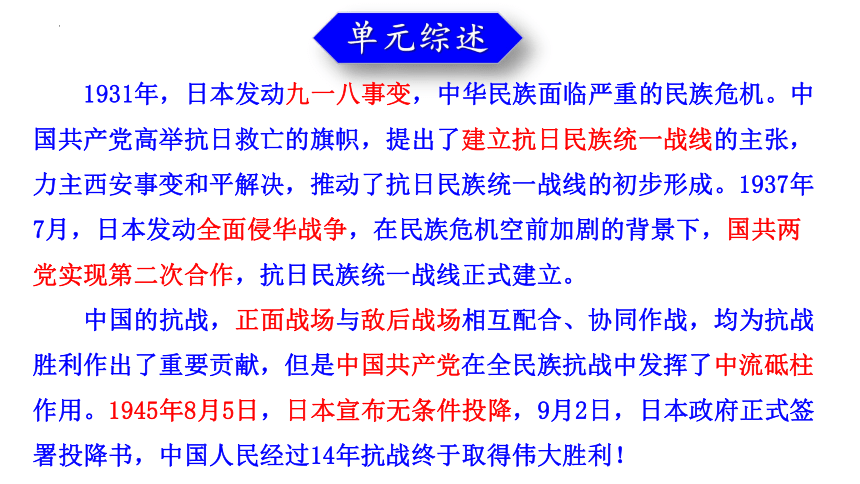 单元综述

1931年，日本发动九一八事变，中华民族面临严重的民族危机。中国共产党高举抗日救亡的旗帜，提出了建立抗日民族统一战线的主张，力主西安事变和平解决，推动了抗日民族统一战线的初步形成。1937年7月，日本发动全面侵华战争，在民族危机空前加剧的背景下，国共两党实现第二次合作，抗日民族统一战线正式建立。

中国的抗战，正面战场与敌后战场相互配合、协同作战，均为抗战胜利作出了重要贡献，但是中国共产党在全民族抗战中发挥了中流砥柱作用。1945年8月5日，日本宣布无条件投降，9月2日，日本政府正式签署投降书，中国人民经过14年抗战终于取得伟大胜利！